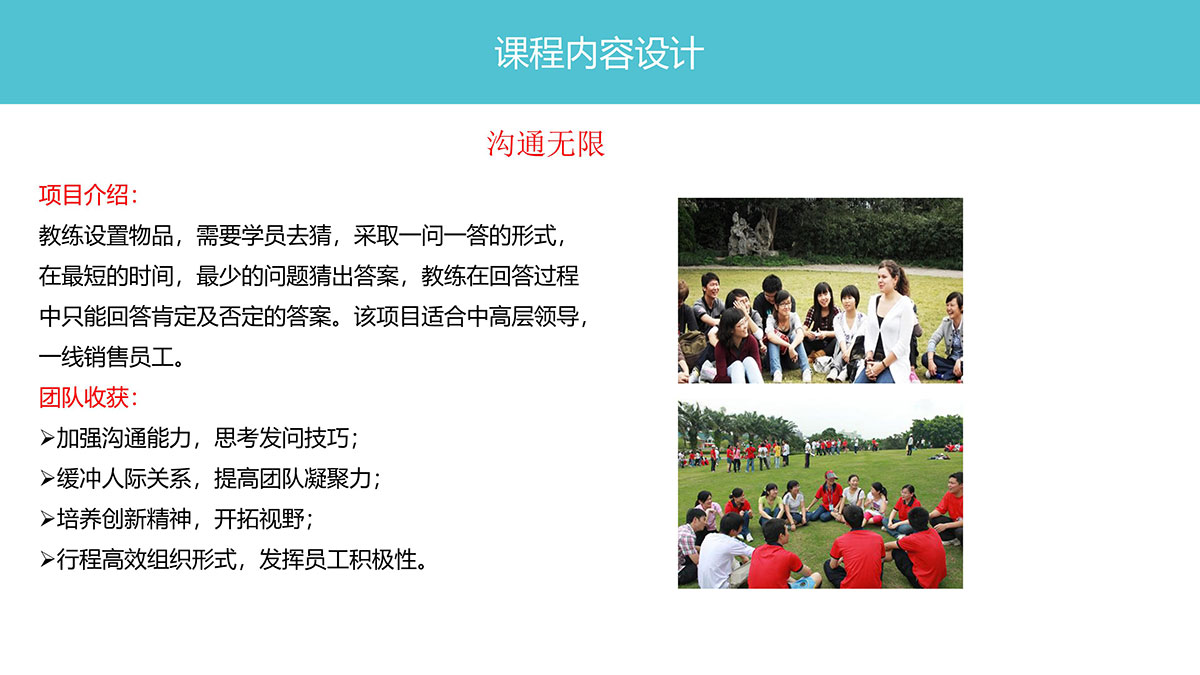 课程内容设计

沟通无限

项目介绍：

教练设置物品，需要学员去猜，采取一问一答的形式，在最短的时间，最少的问题猜出答案，教练在回答过程中只能回答肯定及否定的答案。该项目适合中高层领导，一线销售员工。

团队收获：

➢加强沟通能力，思考发问技巧；

➢缓冲人际关系，提高团队凝聚力；

➢培养创新精神，开拓视野；

➢行程高效组织形式，发挥员工积极性。